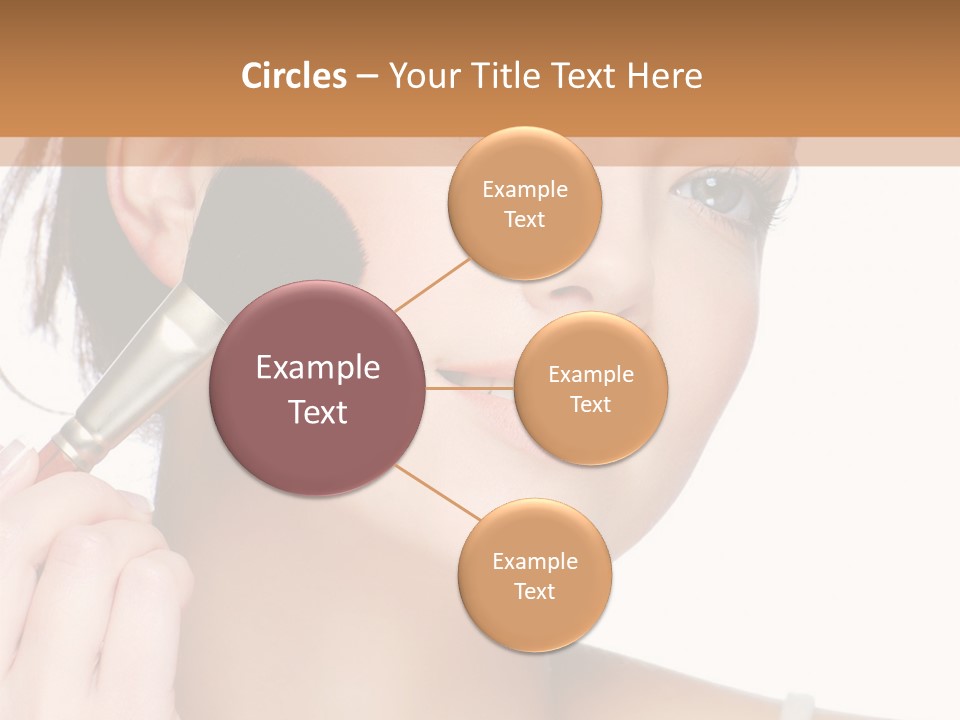 Circles – Your Title Text Here

Example Text

Example Text

Example Text

Example Text